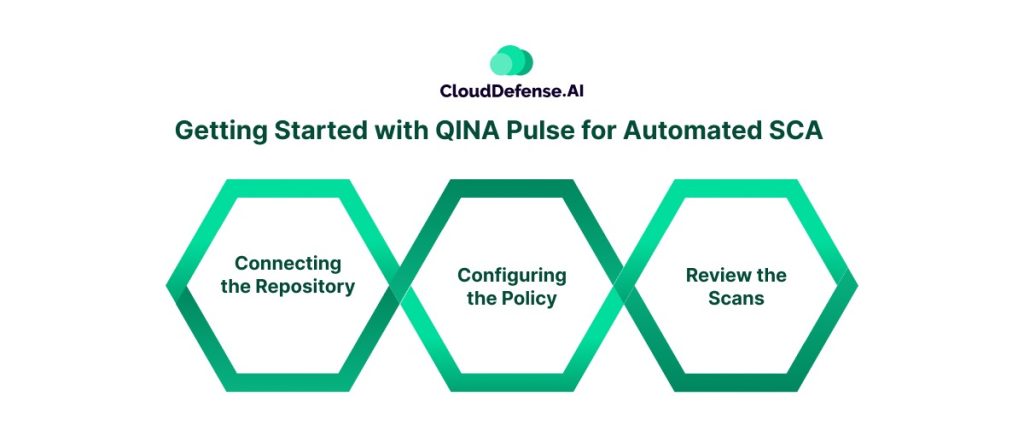 CloudDefense.AI

Getting Started with QINA Pulse for Automated SCA

Connecting the Repository

Configuring the Policy

Review the Scans